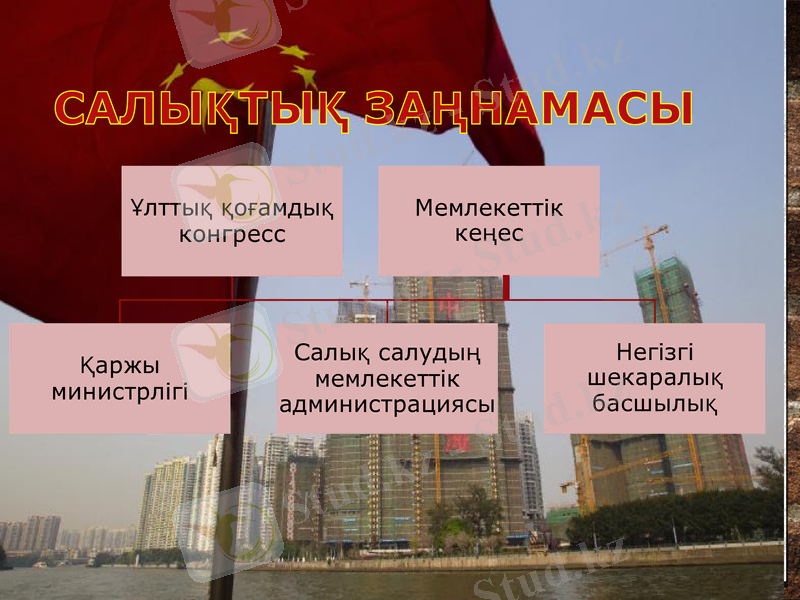 САЛЫҚТЫҚ ЗАҢНАМАСЫ

Ұлттық қоғамдық конгресс

Мемлекеттік кеңес

Қаржы министрлігі

Салық салудың мемлекеттік администрациясы

Негізгі шекаралық басшылық

Stud.kz